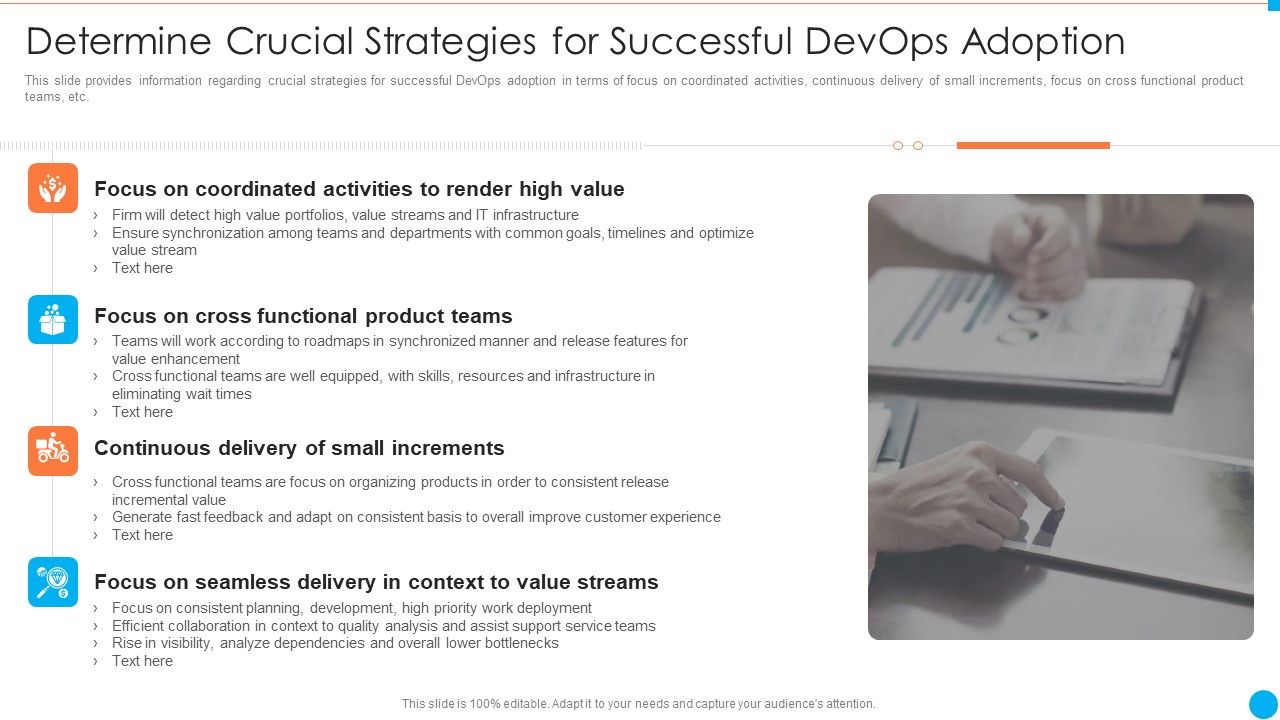 Determine Crucial Strategies for Successful DevOps Adoption

This slide provides information regarding crucial strategies for successful DevOps adoption in terms of focus on coordinated activities, continuous delivery of small increments, focus on cross functional product teams, etc.

Focus on coordinated activities to render high value

› Firm will detect high value portfolios, value streams and IT infrastructure
› Ensure synchronization among teams and departments with common goals, timelines and optimize value stream
› Text here

Focus on cross functional product teams

› Teams will work according to roadmaps in synchronized manner and release features for value enhancement
› Cross functional teams are well equipped, with skills, resources and infrastructure in eliminating wait times
› Text here

Continuous delivery of small increments

› Cross functional teams are focus on organizing products in order to consistent release incremental value
› Generate fast feedback and adapt on consistent basis to overall improve customer experience
› Text here

Focus on seamless delivery in context to value streams

› Focus on consistent planning, development, high priority work deployment
› Efficient collaboration in context to quality analysis and assist support service teams
› Rise in visibility, analyze dependencies and overall lower bottlenecks
› Text here

This slide is 100% editable. Adapt it to your needs and capture your audience's attention.